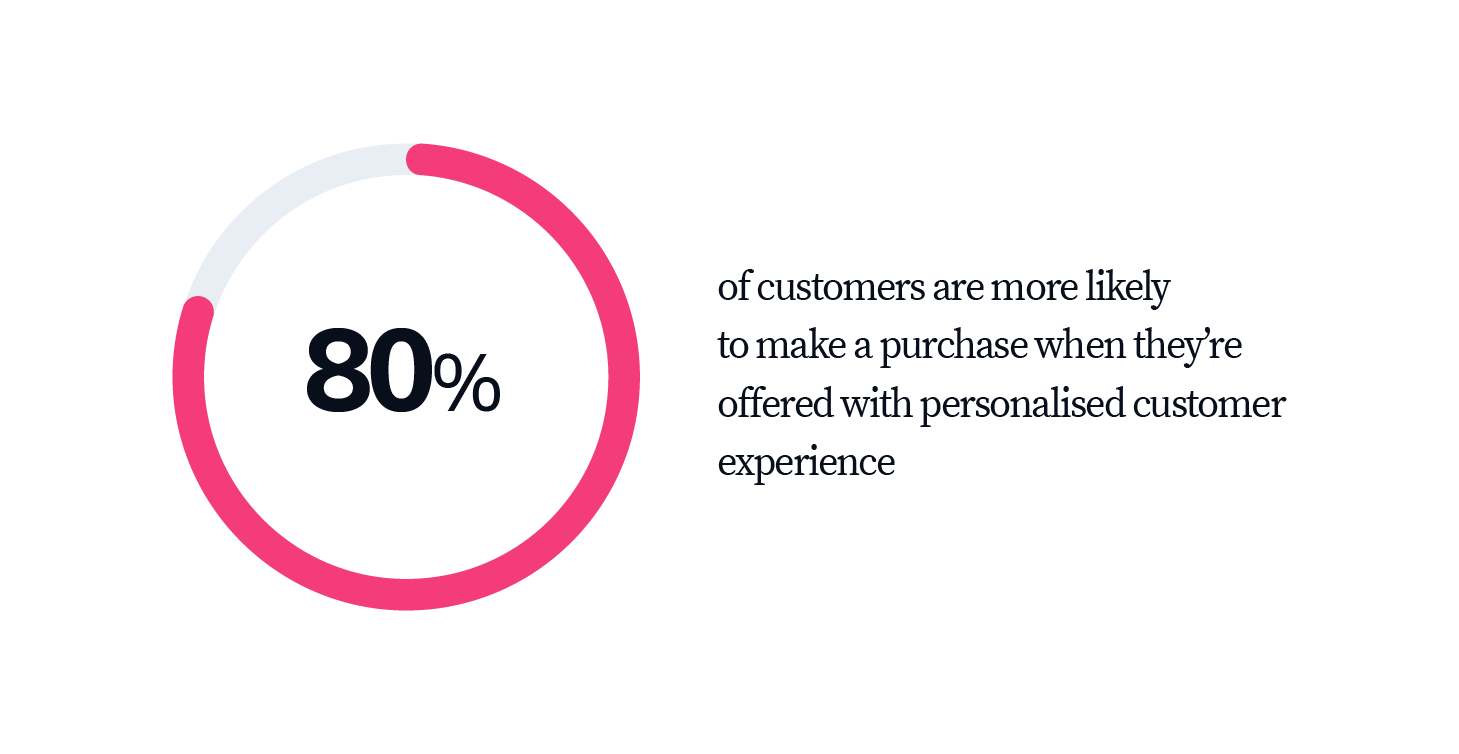 80%

of customers are more likely to make a purchase when they’re offered with personalised customer experience